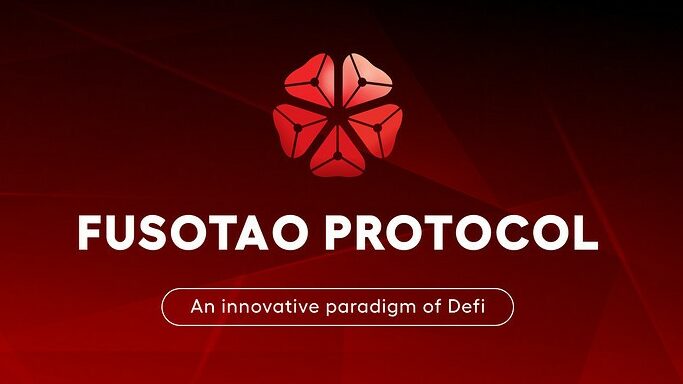 FUSOTAO PROTOCOL

An innovative paradigm of Defi